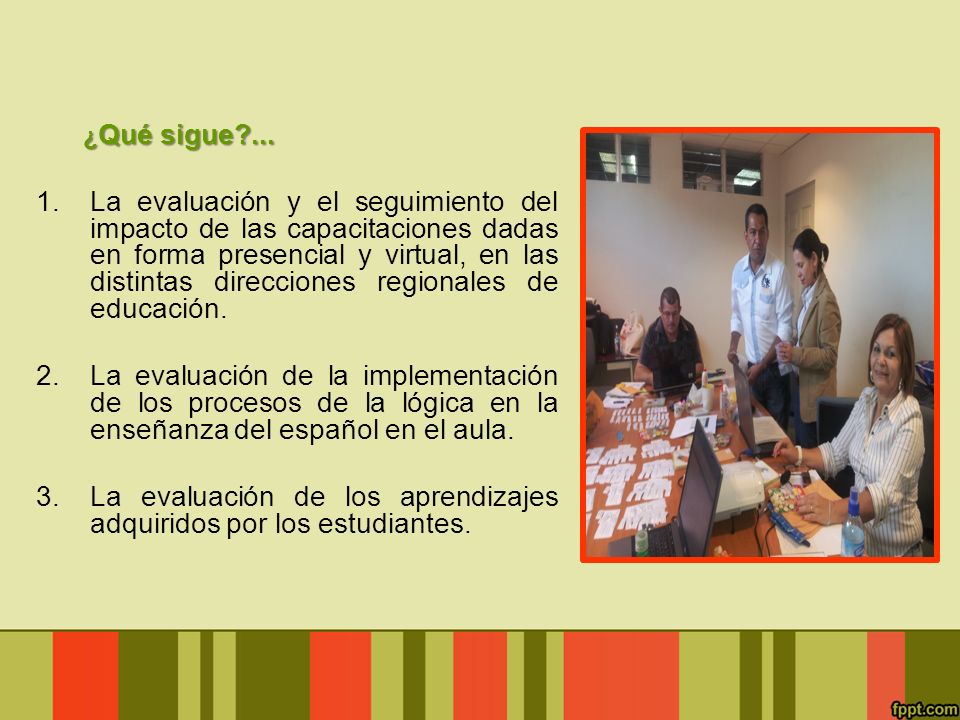 ¿Qué sigue?...

1. La evaluación y el seguimiento del impacto de las capacitaciones dadas en forma presencial y virtual, en las distintas direcciones regionales de educación.

2. La evaluación de la implementación de los procesos de la lógica en la enseñanza del español en el aula.

3. La evaluación de los aprendizajes adquiridos por los estudiantes.

fppt.com